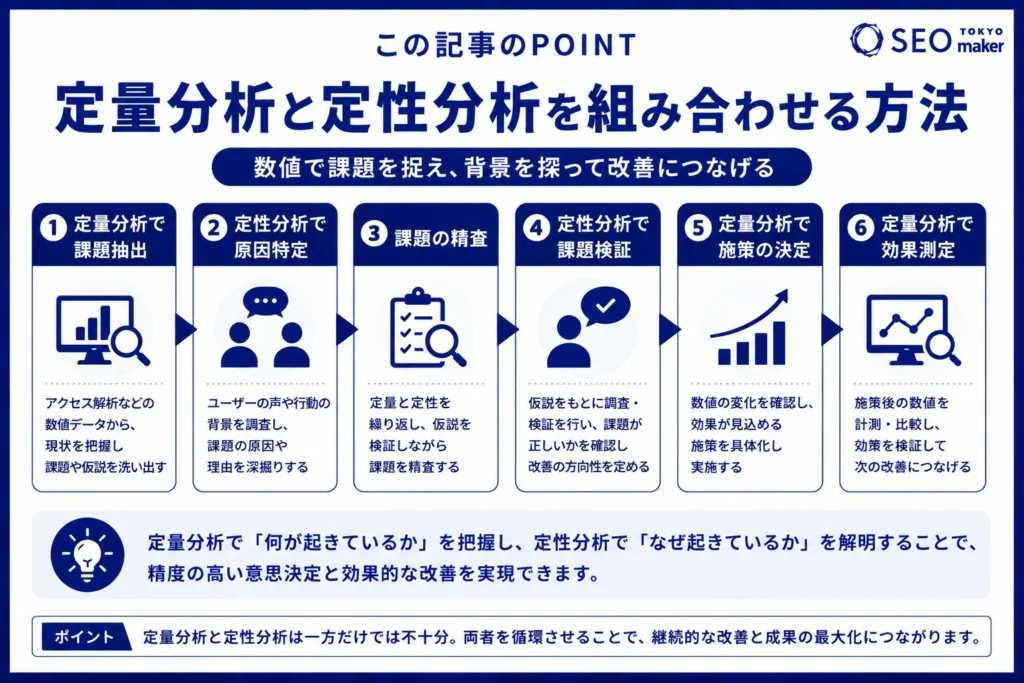 この記事のPOINT

SEO TOKYO maker

定量分析と定性分析を組み合わせる方法

数値で課題を捉え、背景を探って改善につなげる

1 定量分析で課題抽出

アクセス解析などの数値データから、現状を把握し課題や仮説を洗い出す

2 定性分析で原因特定

ユーザーの声や行動の背景を調査し、課題の原因や理由を深掘りする

3 課題の精査

定量と定性を繰り返し、仮説を検証しながら課題を精査する

4 定性分析で課題検証

仮説をもとに調査・検証を行い、課題が正しいかを確認し改善の方向性を定める

5 定量分析で施策の決定

数値の変化を確認し、効果が見込める施策を具体化し実施する

6 定量分析で効果測定

施策後の数値を計測・比較し、効果を検証して次の改善につなげる

定量分析で「何が起きているか」を把握し、定性分析で「なぜ起きているか」を解明することで、精度の高い意思決定と効果的な改善を実現できます。

ポイント 定量分析と定性分析は一方だけでは不十分。両者を循環させることで、継続的な改善と成果の最大化につながります。